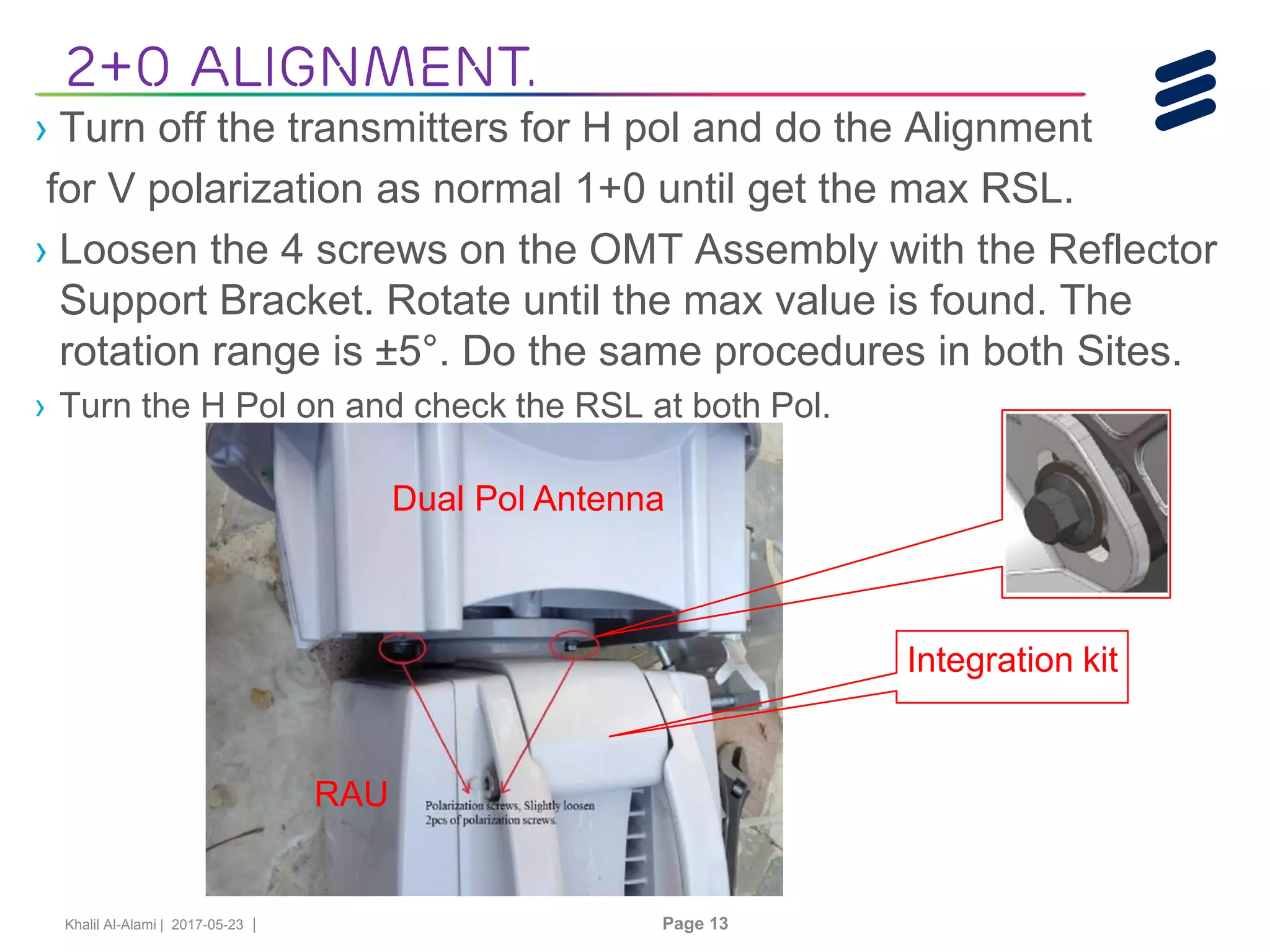 2+0 ALIGNMENT.

› Turn off the transmitters for H pol and do the Alignment for V polarization as normal 1+0 until get the max RSL.

› Loosen the 4 screws on the OMT Assembly with the Reflector Support Bracket. Rotate until the max value is found. The rotation range is ±5°. Do the same procedures in both Sites.

› Turn the H Pol on and check the RSL at both Pol.

Dual Pol Antenna

Integration kit

RAU

Polarization screws, Slightly loosen 2pcs of polarization screws.

Khalil Al-Alami | 2017-05-23 |

Page 13